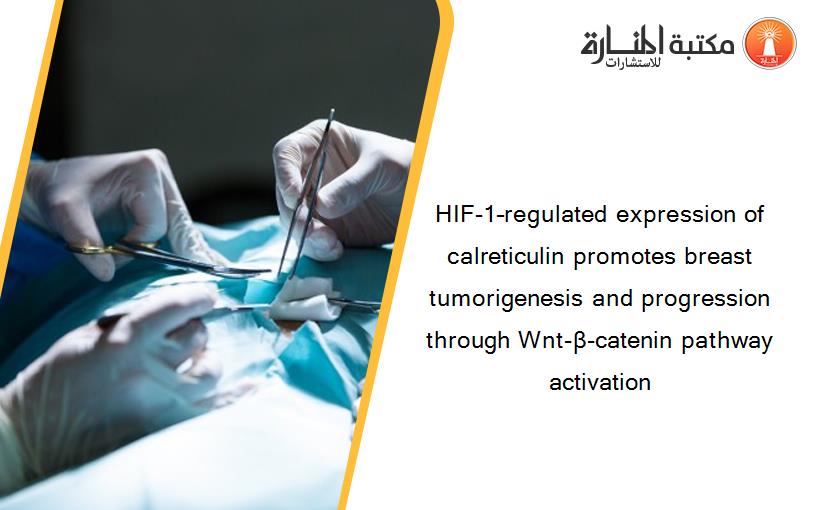 مكتبة المنارة للاستشارات

HIF-1-regulated expression of calreticulin promotes breast tumorigenesis and progression through Wnt-β-catenin pathway activation